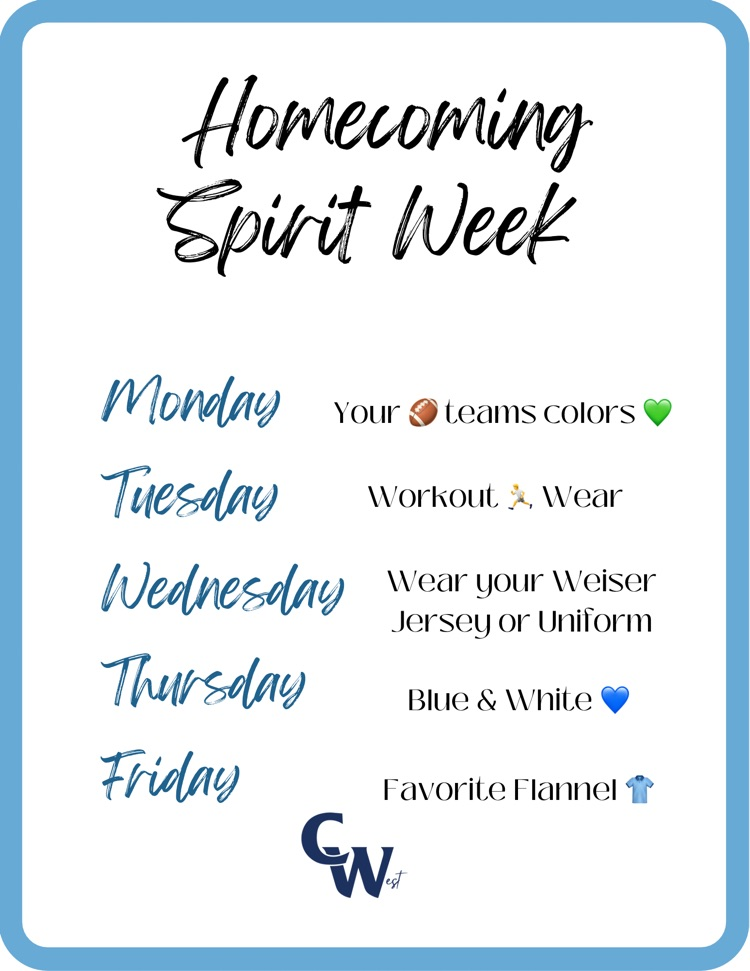 Homecoming Spirit Week

Monday Your 🏈 teams colors 💚

Tuesday Workout 🏃 Wear

Wednesday Wear your Weiser Jersey or Uniform

Thursday Blue & White 💙

Friday Favorite Flannel 👕

CWest